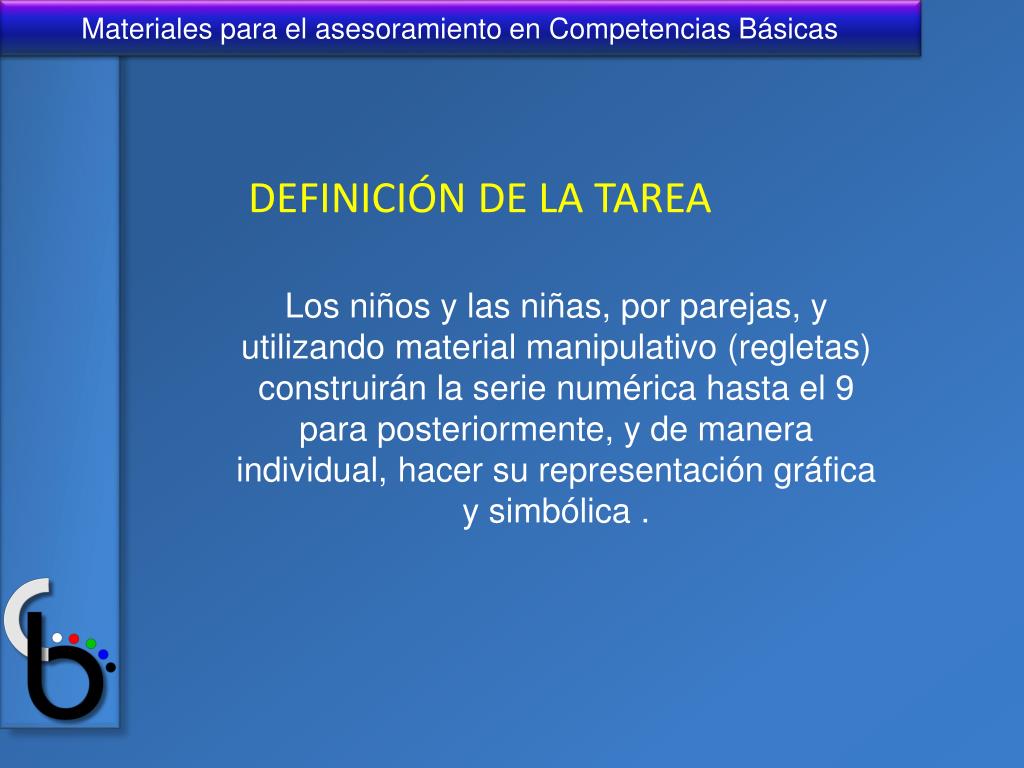 Materiales para el asesoramiento en Competencias Básicas

DEFINICIÓN DE LA TAREA

Los niños y las niñas, por parejas, y utilizando material manipulativo (regletas) construirán la serie numérica hasta el 9 para posteriormente, y de manera individual, hacer su representación gráfica y simbólica .